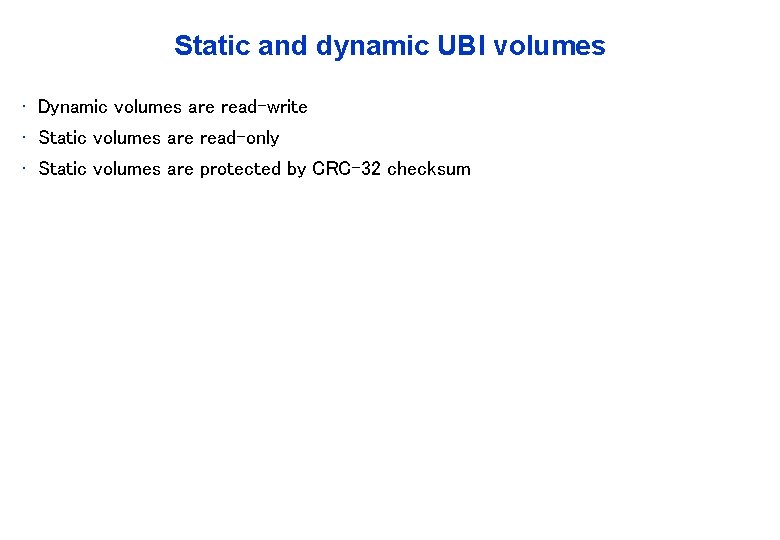 Static and dynamic UBI volumes

· Dynamic volumes are read-write
· Static volumes are read-only
· Static volumes are protected by CRC-32 checksum